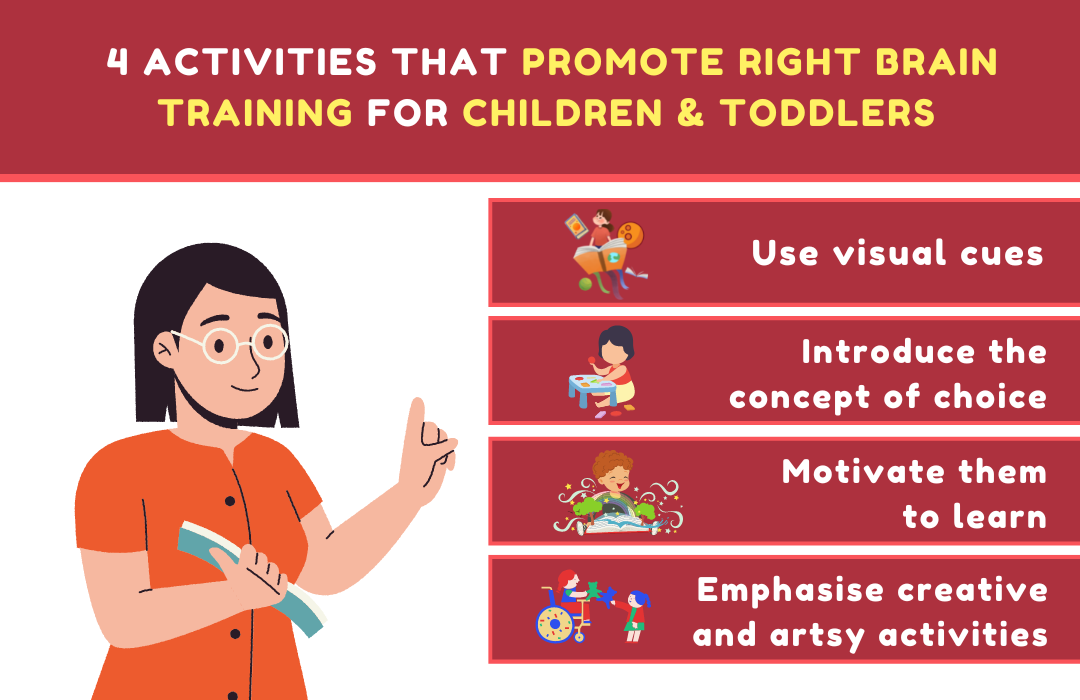 4 ACTIVITIES THAT PROMOTE RIGHT BRAIN TRAINING FOR CHILDREN & TODDLERS

Use visual cues

Introduce the concept of choice

Motivate them to learn

Emphasise creative and artsy activities